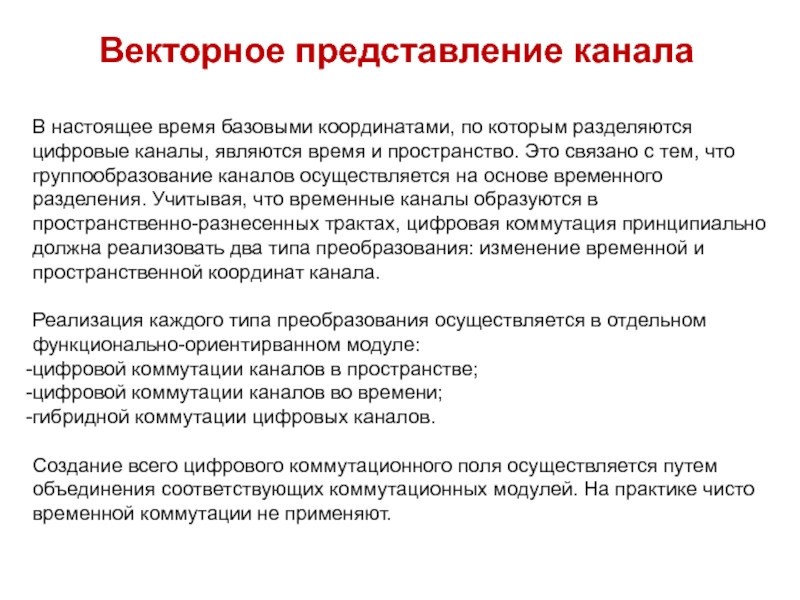 Векторное представление канала

В настоящее время базовыми координатами, по которым разделяются цифровые каналы, являются время и пространство. Это связано с тем, что группообразование каналов осуществляется на основе временного разделения. Учитывая, что временные каналы образуются в пространственно-разнесенных трактах, цифровая коммутация принципиально должна реализовать два типа преобразования: изменение временной и пространственной координат канала.

Реализация каждого типа преобразования осуществляется в отдельном функционально-ориентирванном модуле:
-цифровой коммутации каналов в пространстве;
-цифровой коммутации каналов во времени;
-гибридной коммутации цифровых каналов.

Создание всего цифрового коммутационного поля осуществляется путем объединения соответствующих коммутационных модулей. На практике чисто временной коммутации не применяют.